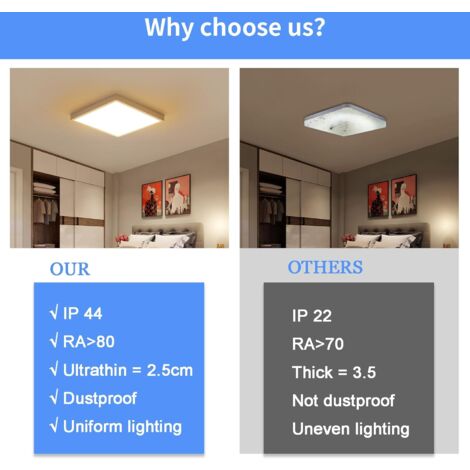 Why choose us?

OUR

√ IP 44
√ RA>80
√ Ultrathin = 2.5cm
√ Dustproof
√ Uniform lighting

OTHERS

IP 22
RA>70
Thick = 3.5
Not dustproof
Uneven lighting